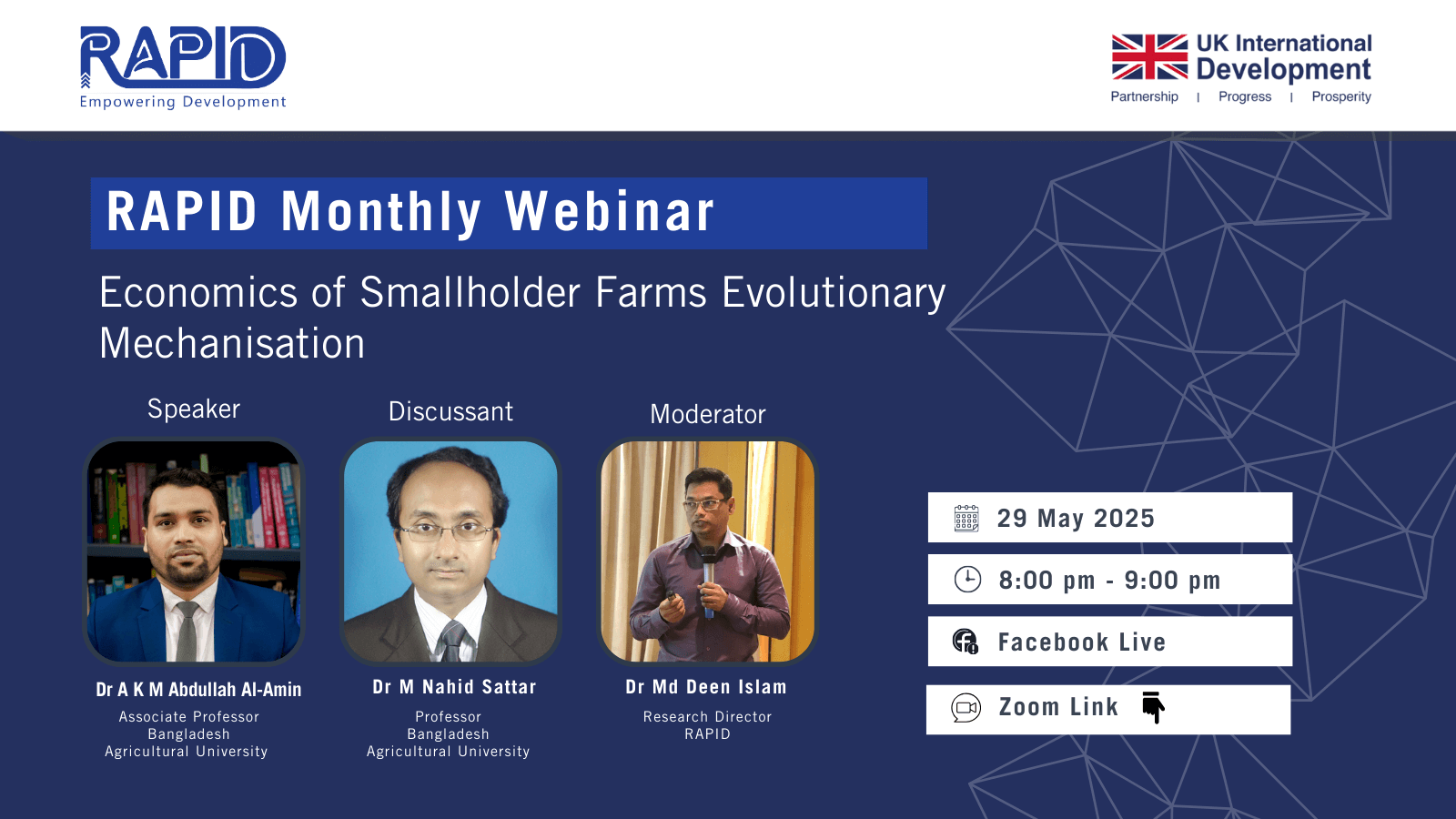 RAPID
Empowering Development

UK International Development
Partnership | Progress | Prosperity

RAPID Monthly Webinar

Economics of Smallholder Farms Evolutionary Mechanisation

Speaker

Dr A K M Abdullah Al-Amin
Associate Professor
Bangladesh Agricultural University

Discussant

Dr M Nahid Sattar
Professor
Bangladesh Agricultural University

Moderator

Dr Md Deen Islam
Research Director
RAPID

29 May 2025

8:00 pm - 9:00 pm

Facebook Live

Zoom Link